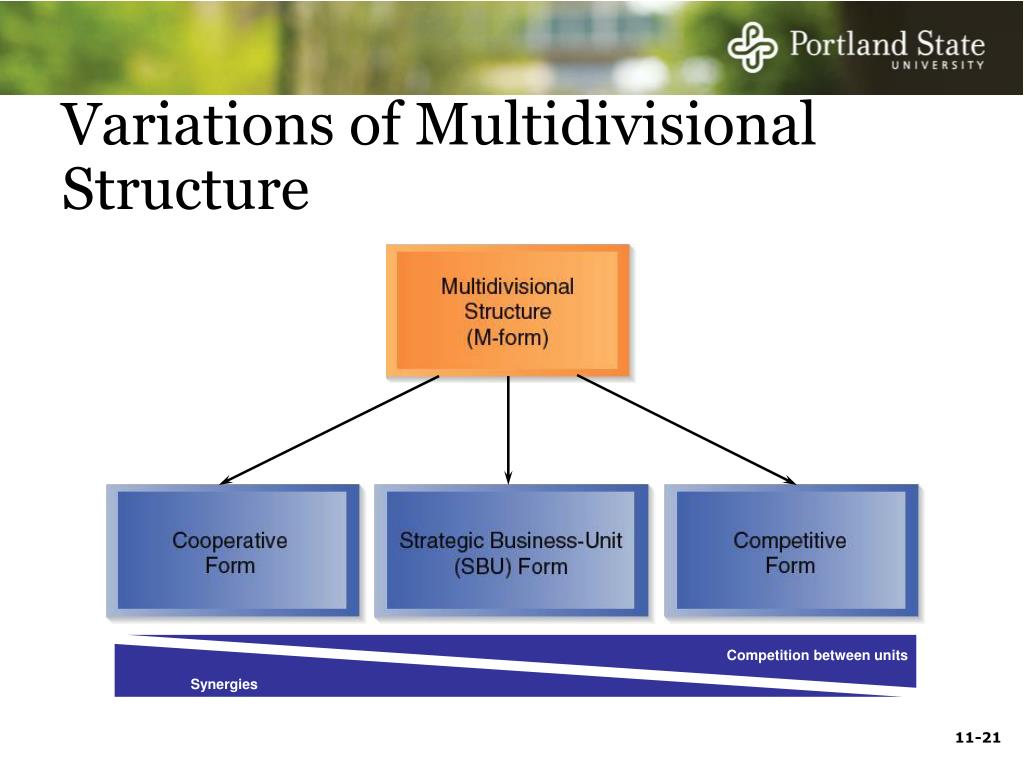 Portland State
UNIVERSITY

Variations of Multidivisional Structure

Multidivisional Structure (M-form)

Cooperative Form

Strategic Business-Unit (SBU) Form

Competitive Form

Competition between units

Synergies

11-21